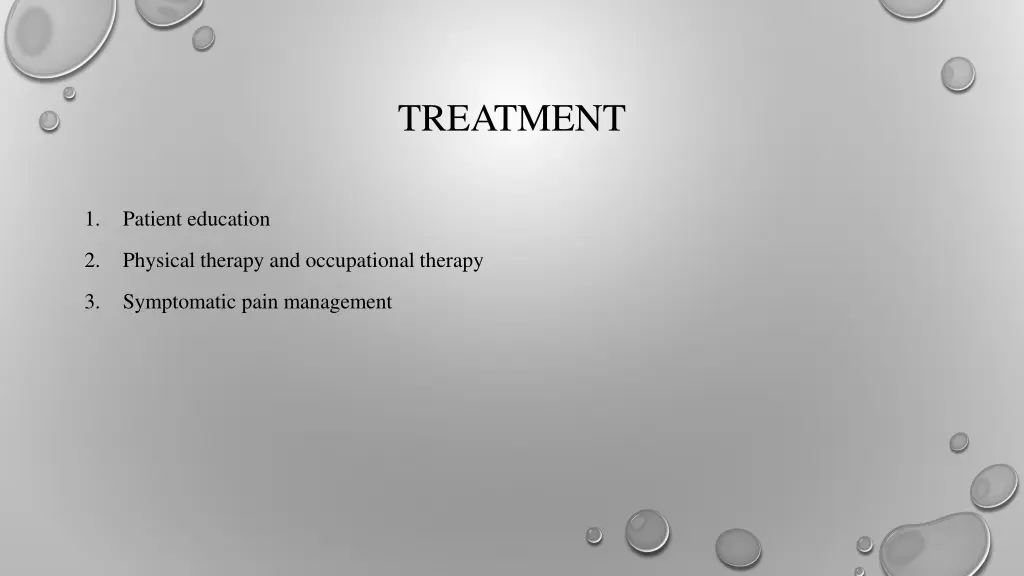 TREATMENT

1. Patient education
2. Physical therapy and occupational therapy
3. Symptomatic pain management